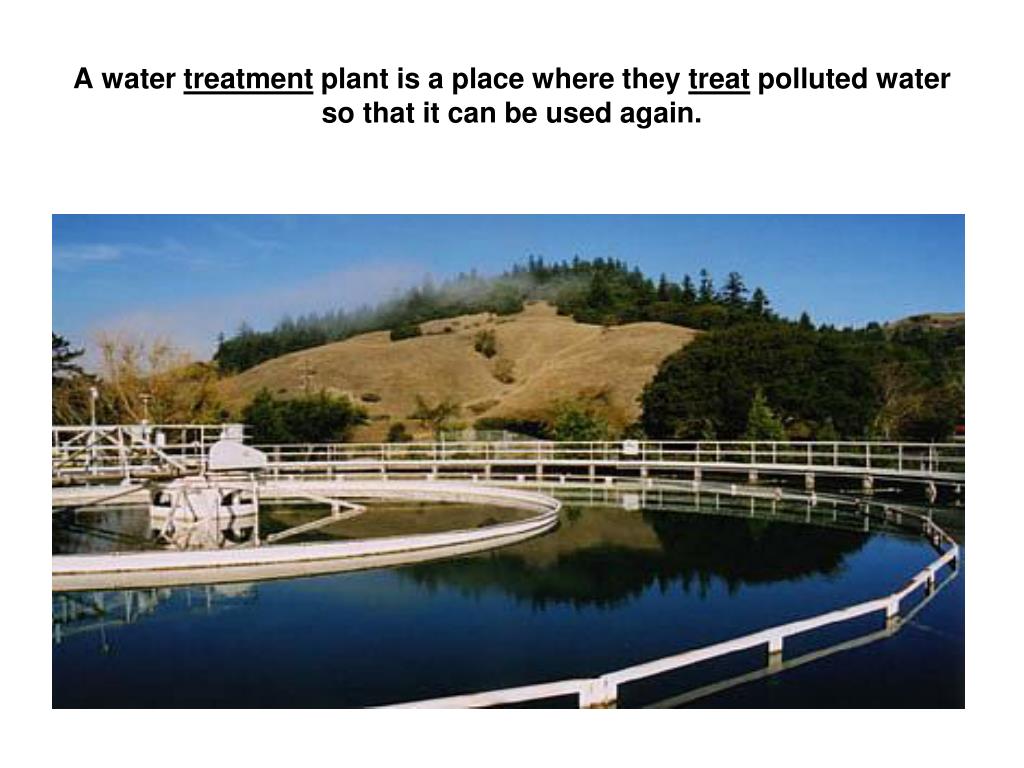 A water treatment plant is a place where they treat polluted water so that it can be used again.